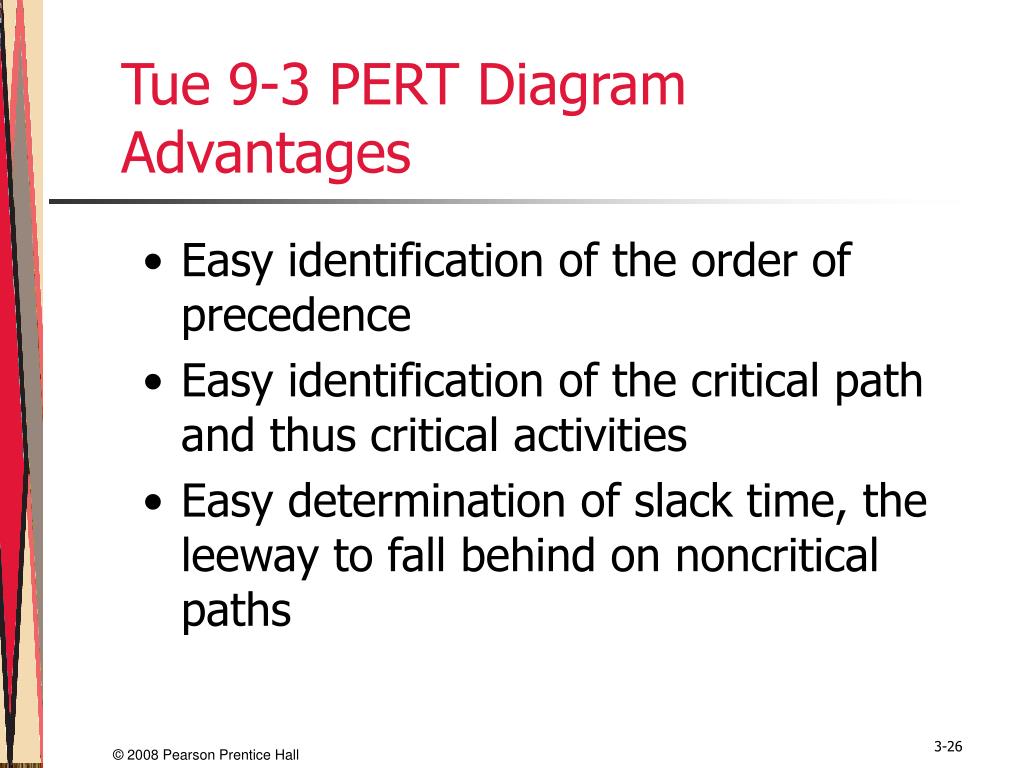 Tue 9-3 PERT Diagram Advantages

• Easy identification of the order of precedence
• Easy identification of the critical path and thus critical activities
• Easy determination of slack time, the leeway to fall behind on noncritical paths

© 2008 Pearson Prentice Hall

3-26